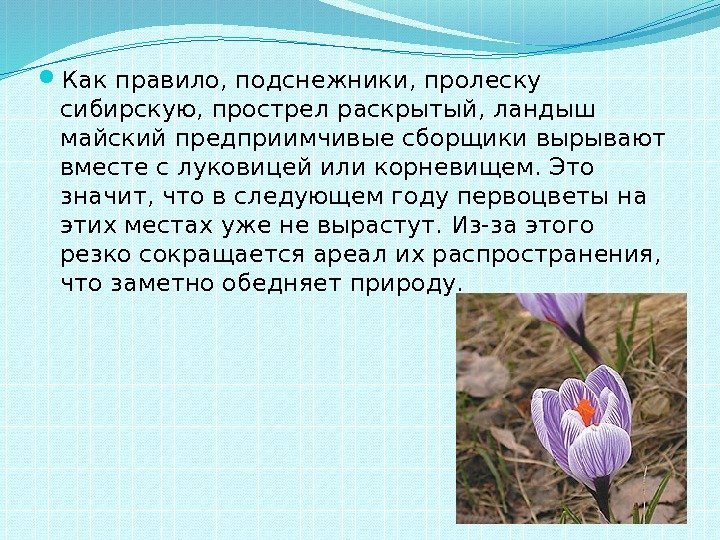 Как правило, подснежники, пролеску сибирскую, прострел раскрытый, ландыш майский предприимчивые сборщики вырывают вместе с луковицей или корневищем. Это значит, что в следующем году первоцветы на этих местах уже не вырастут. Из-за этого резко сокращается ареал их распространения, что заметно обедняет природу.